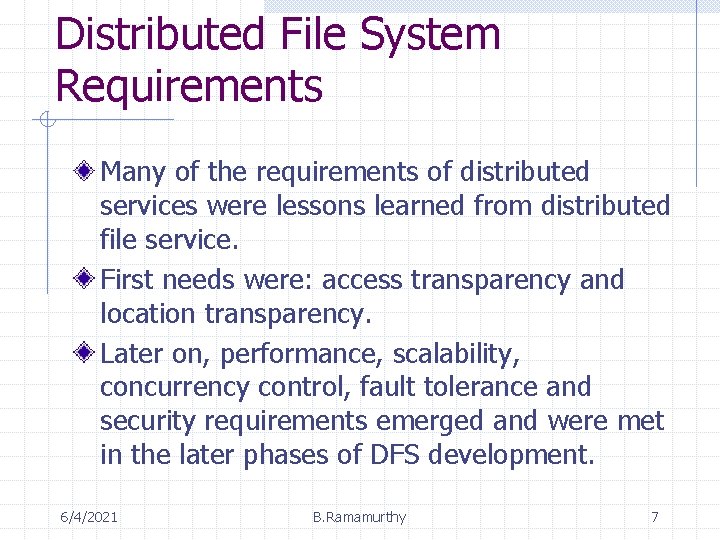 Distributed File System Requirements

Many of the requirements of distributed services were lessons learned from distributed file service.

First needs were: access transparency and location transparency.

Later on, performance, scalability, concurrency control, fault tolerance and security requirements emerged and were met in the later phases of DFS development.

6/4/2021 B.Ramamurthy 7